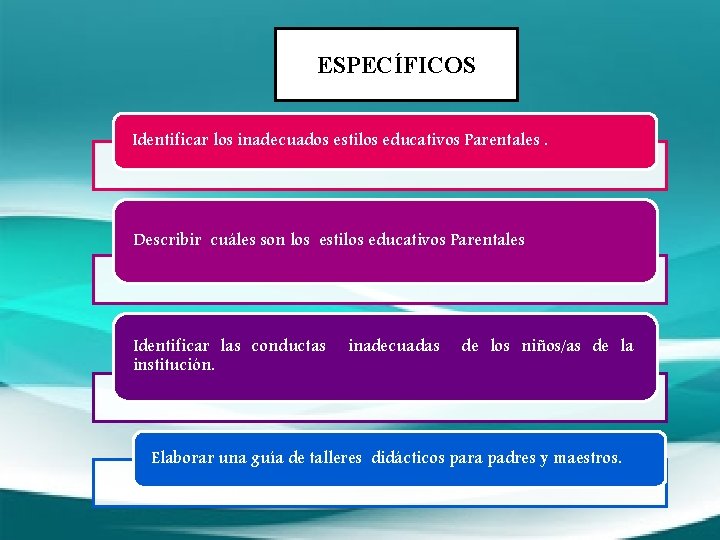 ESPECÍFICOS

Identificar los inadecuados estilos educativos Parentales .

Describir cuáles son los estilos educativos Parentales

Identificar las conductas inadecuadas de los niños/as de la institución.

Elaborar una guía de talleres didácticos para padres y maestros.